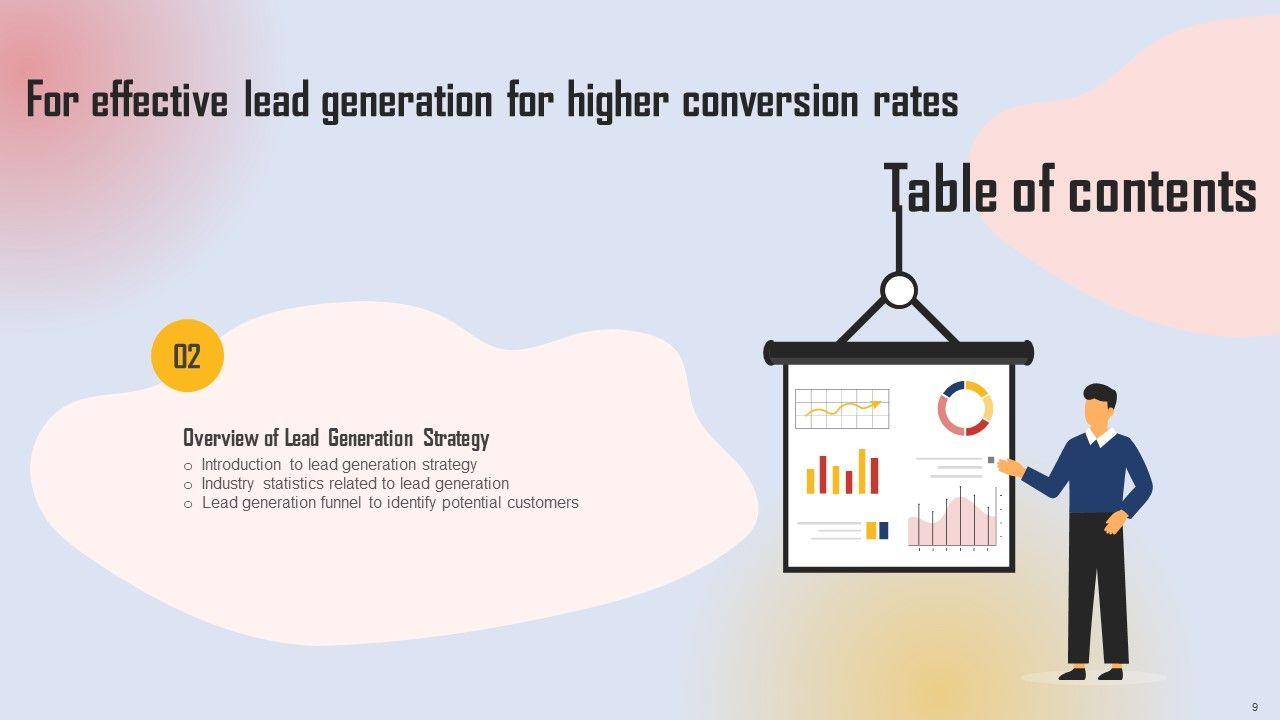 For effective lead generation for higher conversion rates

Table of contents

02

Overview of Lead Generation Strategy

o Introduction to lead generation strategy
o Industry statistics related to lead generation
o Lead generation funnel to identify potential customers

9